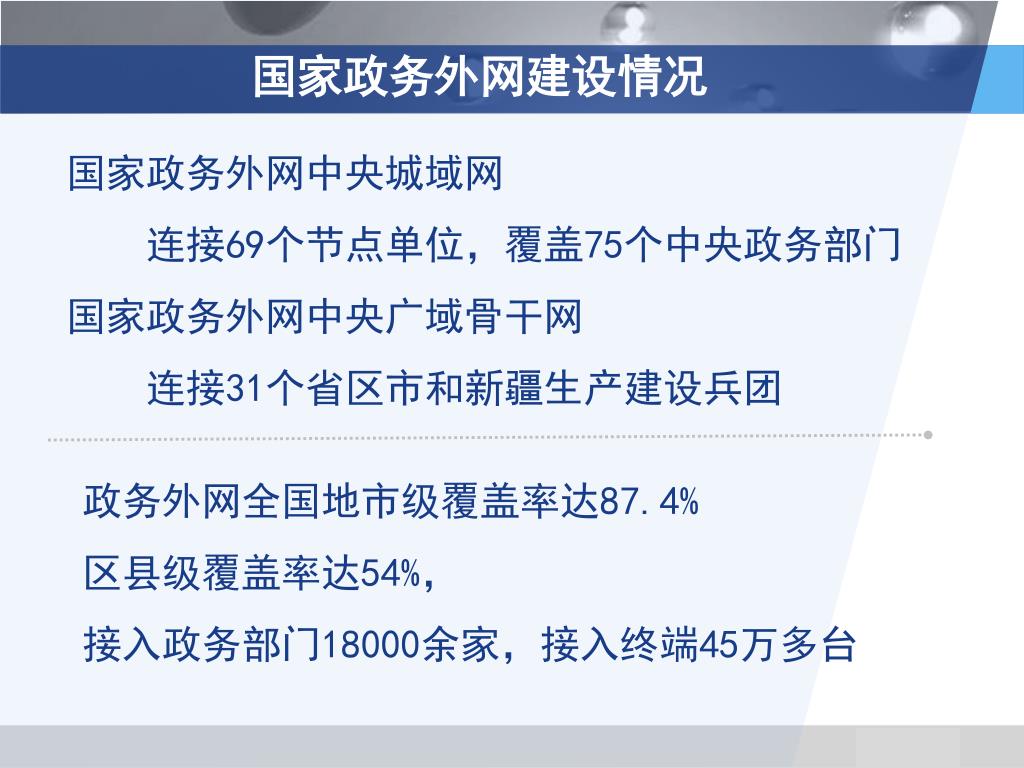 国家政务外网建设情况

国家政务外网中央城域网

连接69个节点单位，覆盖75个中央政务部门

国家政务外网中央广域骨干网

连接31个省区市和新疆生产建设兵团

政务外网全国地市级覆盖率达87.4%

区县级覆盖率达54%，

接入政务部门18000余家，接入终端45万多台